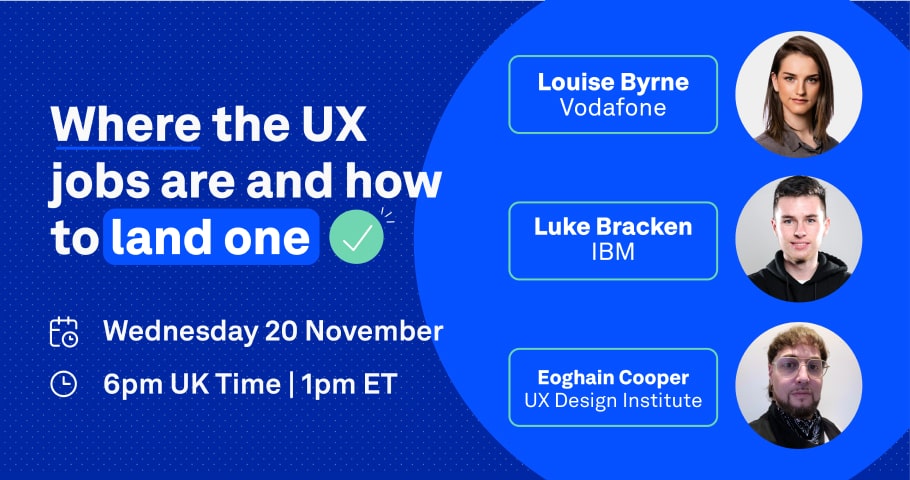 Where the UX jobs are and how to land one

Wednesday 20 November

6pm UK Time | 1pm ET

Louise Byrne
Vodafone

Luke Bracken
IBM

Eoghain Cooper
UX Design Institute